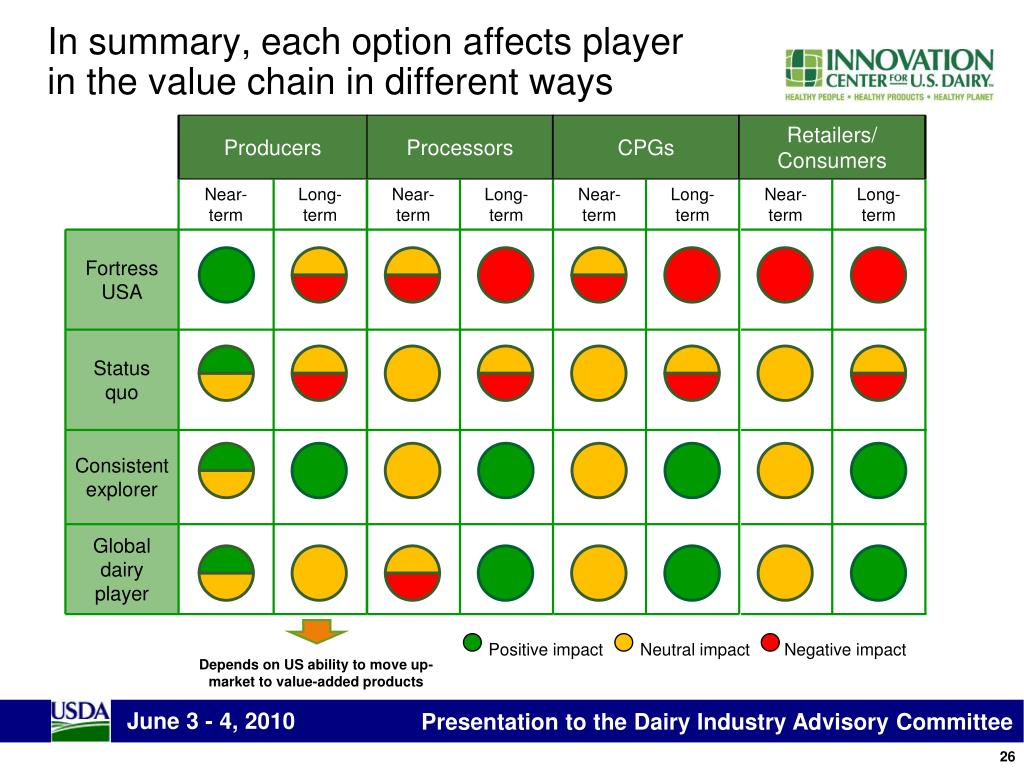 In summary, each option affects player in the value chain in different ways

INNOVATION CENTER FOR U.S. DAIRY.
HEALTHY PEOPLE • HEALTHY PRODUCTS • HEALTHY PLANET

| | Producers | | Processors | | CPGs | | Retailers/ Consumers | |
|---|---|---|---|---|---|---|---|---|
| | Near-term | Long-term | Near-term | Long-term | Near-term | Long-term | Near-term | Long-term |
| Fortress USA | | | | | | | | |
| Status quo | | | | | | | | |
| Consistent explorer | | | | | | | | |
| Global dairy player | | | | | | | | |

Depends on US ability to move up-market to value-added products

Positive impact Neutral impact Negative impact

USDA

June 3 - 4, 2010

Presentation to the Dairy Industry Advisory Committee

26